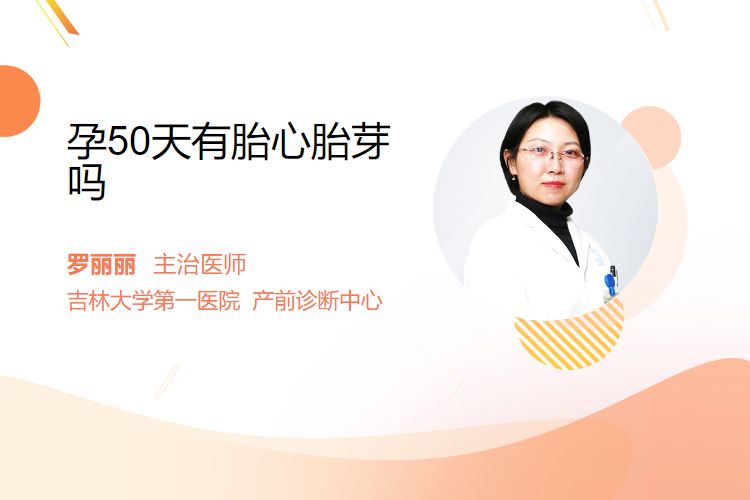 孕50天有胎心胎芽吗

罗丽丽　主治医师
吉林大学第一医院　产前诊断中心